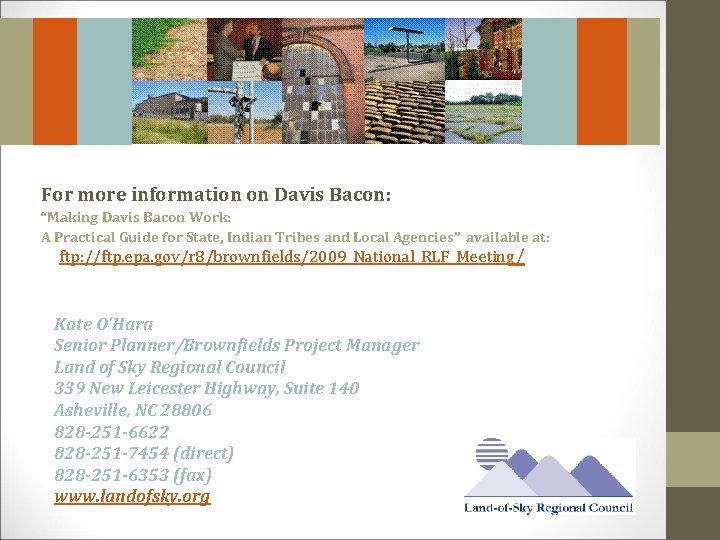 For more information on Davis Bacon:
"Making Davis Bacon Work:
A Practical Guide for State, Indian Tribes and Local Agencies" available at:
ftp://ftp.epa.gov/r8/brownfields/2009_National_RLF_Meeting/

Kate O'Hara
Senior Planner/Brownfields Project Manager
Land of Sky Regional Council
339 New Leicester Highway, Suite 140
Asheville, NC 28806
828-251-6622
828-251-7454 (direct)
828-251-6353 (fax)
www.landofsky.org

Land-of-Sky Regional Council